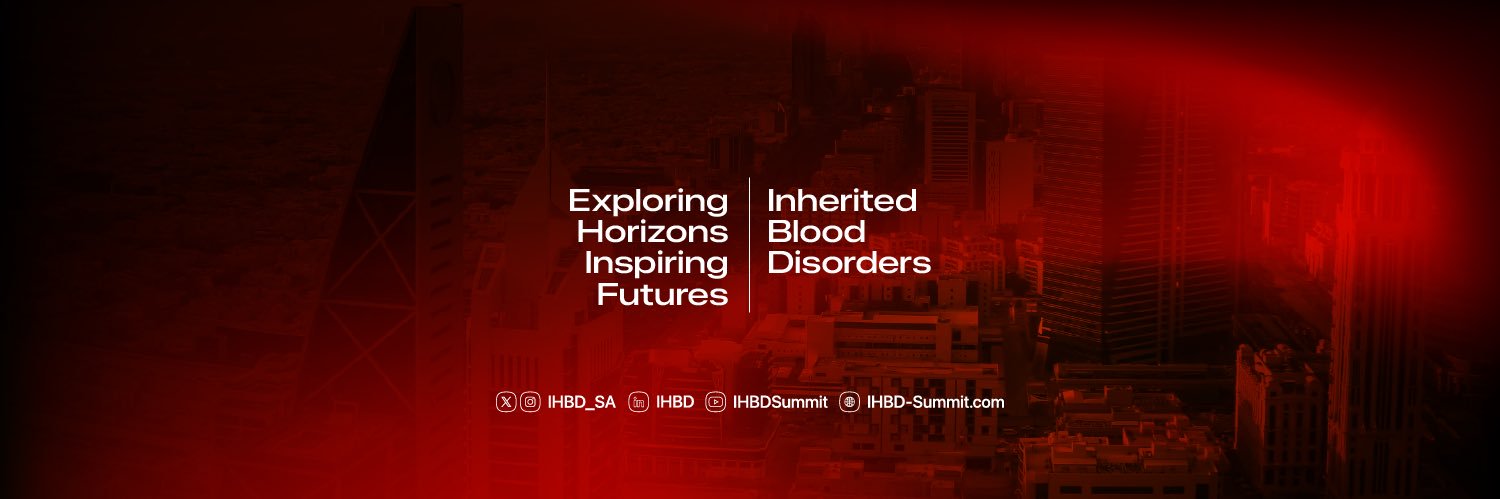 Exploring Horizons Inspiring Futures

Inherited Blood Disorders

IHBD_SA IHBD IHBDSummit IHBD-Summit.com